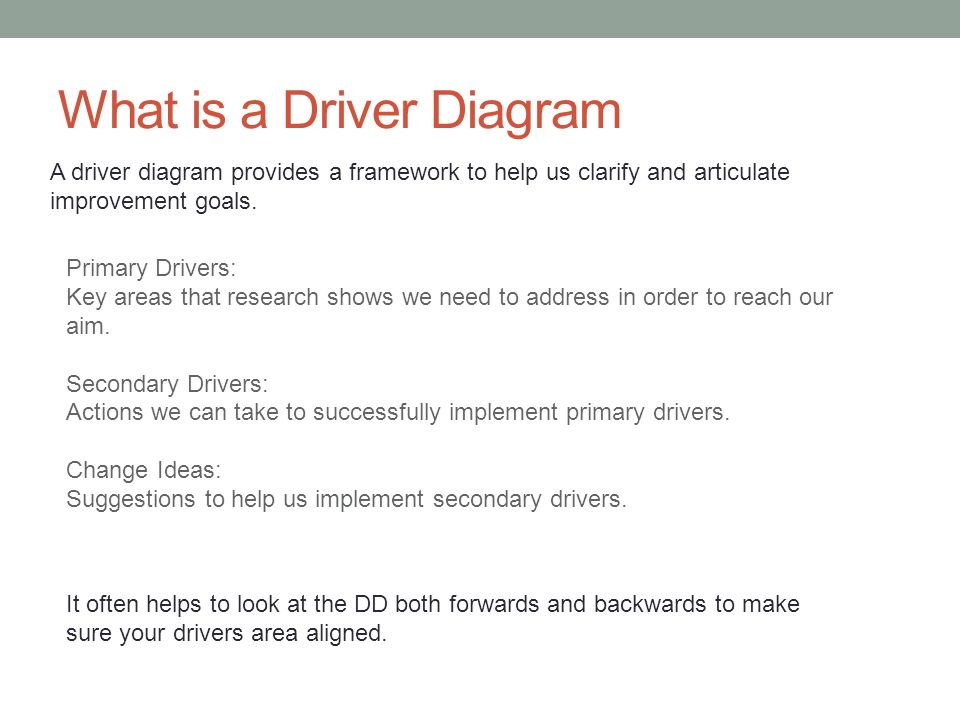 What is a Driver Diagram

A driver diagram provides a framework to help us clarify and articulate improvement goals.

Primary Drivers:
Key areas that research shows we need to address in order to reach our aim.

Secondary Drivers:
Actions we can take to successfully implement primary drivers.

Change Ideas:
Suggestions to help us implement secondary drivers.

It often helps to look at the DD both forwards and backwards to make sure your drivers area aligned.